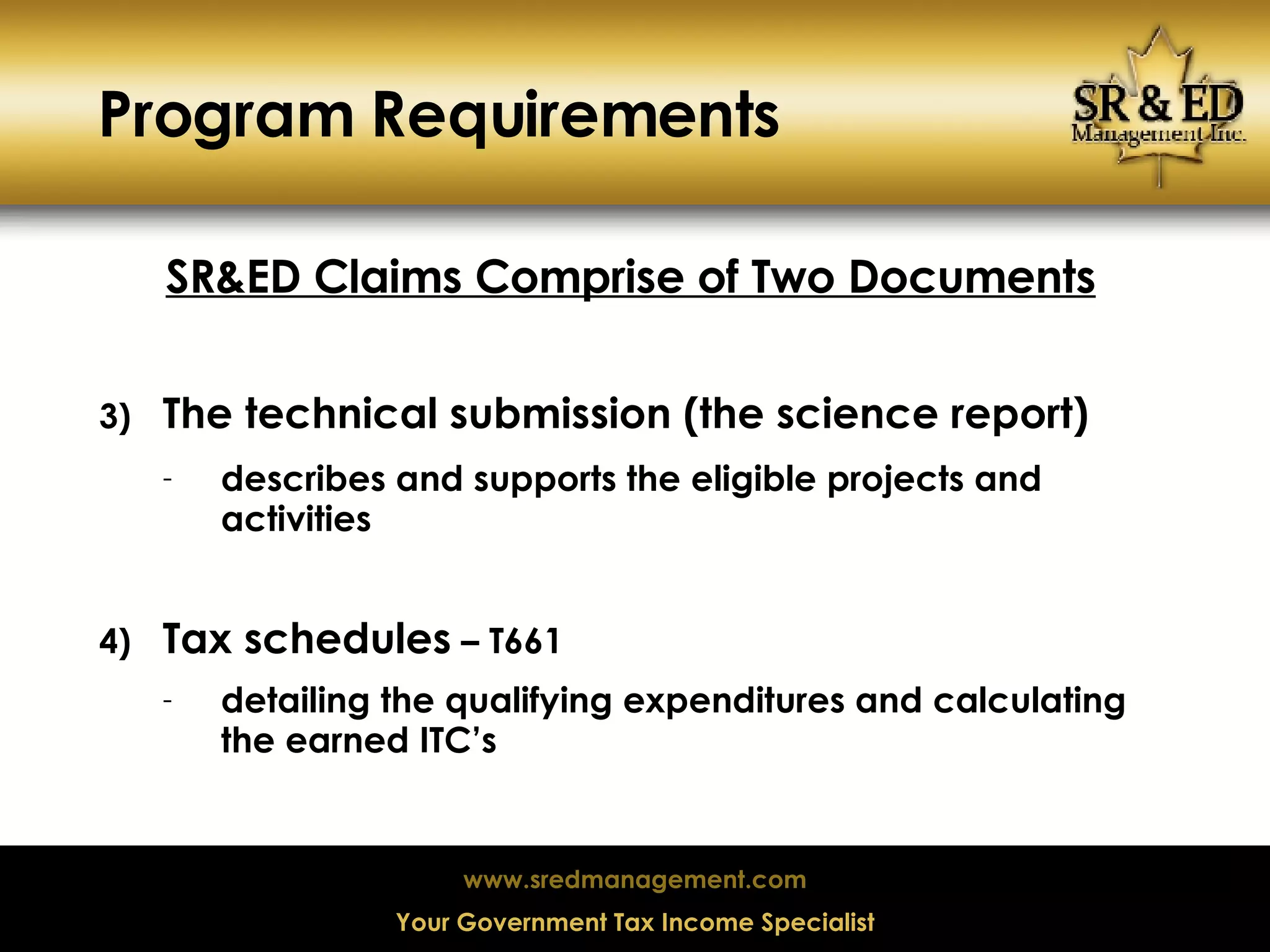 Program Requirements

SR & ED Management Inc.

SR&ED Claims Comprise of Two Documents

3) The technical submission (the science report)

- describes and supports the eligible projects and activities

4) Tax schedules – T661

- detailing the qualifying expenditures and calculating the earned ITC's

www.sredmanagement.com

Your Government Tax Income Specialist